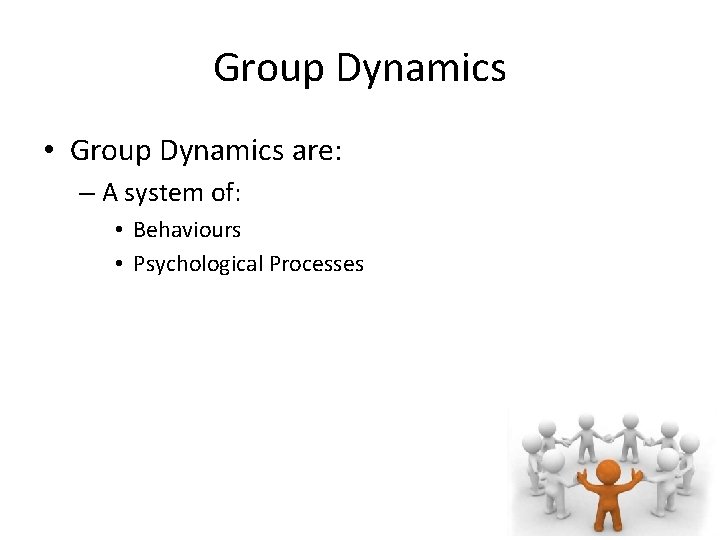 Group Dynamics

• Group Dynamics are:
– A system of:
• Behaviours
• Psychological Processes